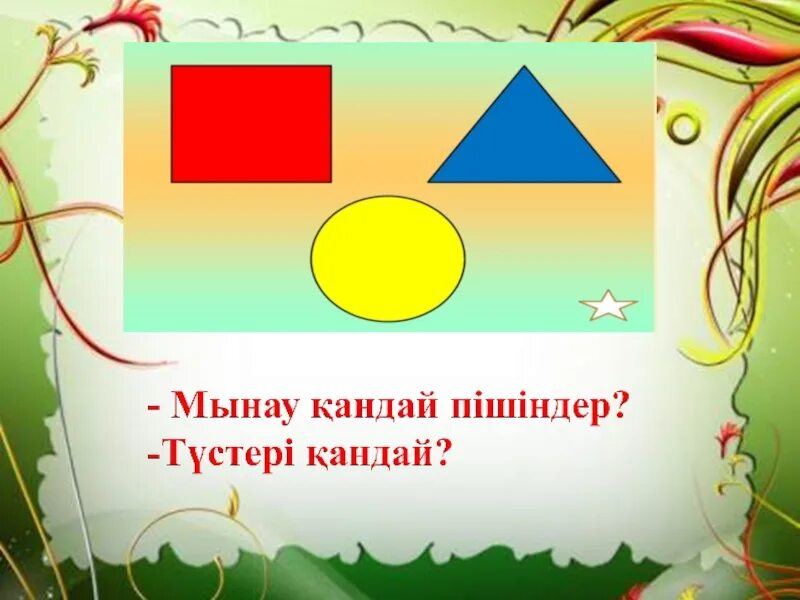 - Мынау қандай пішіндер?
-Түстері қандай?